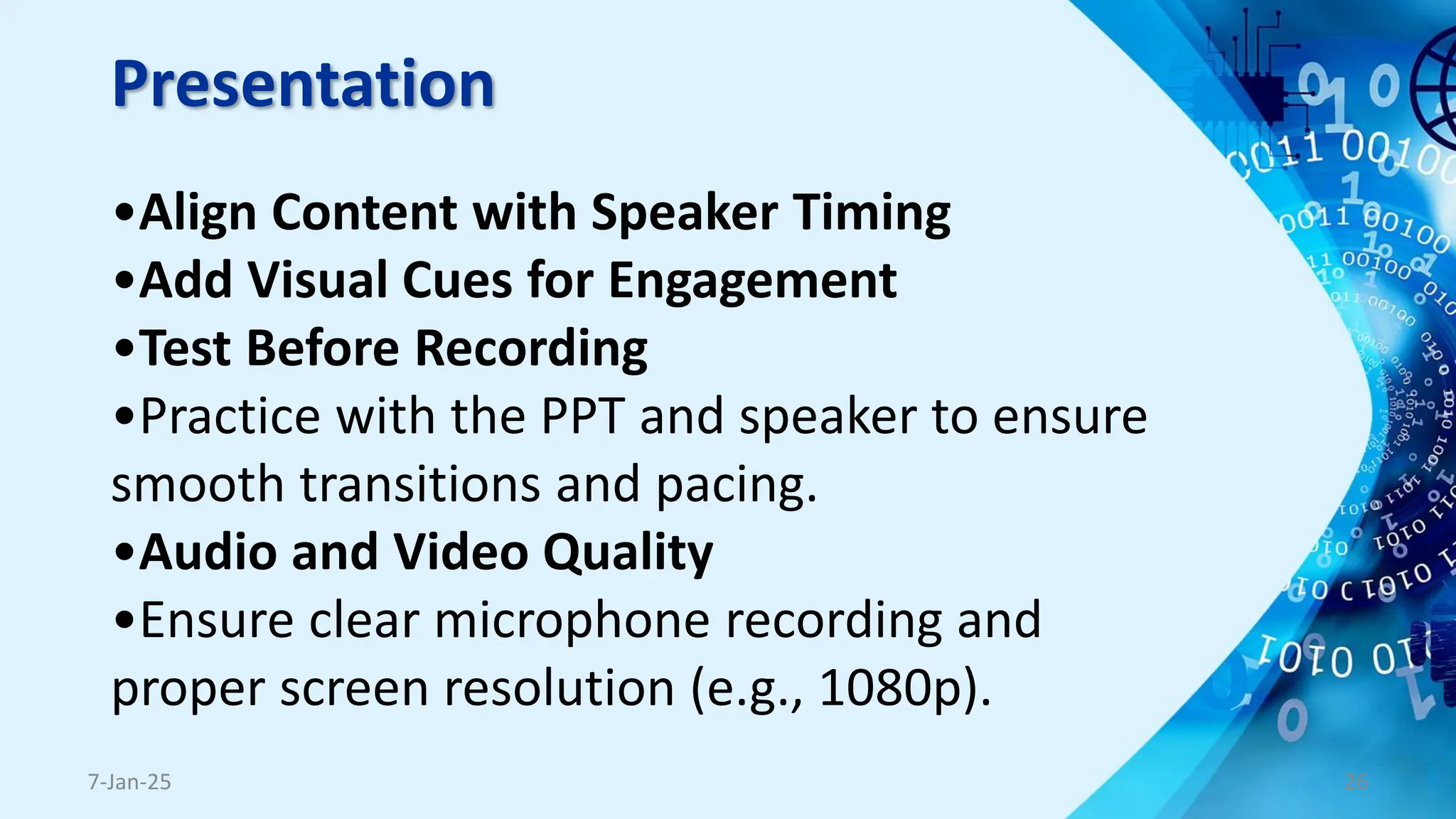 Presentation

•Align Content with Speaker Timing
•Add Visual Cues for Engagement
•Test Before Recording
•Practice with the PPT and speaker to ensure smooth transitions and pacing.
•Audio and Video Quality
•Ensure clear microphone recording and proper screen resolution (e.g., 1080p).

7-Jan-25

26